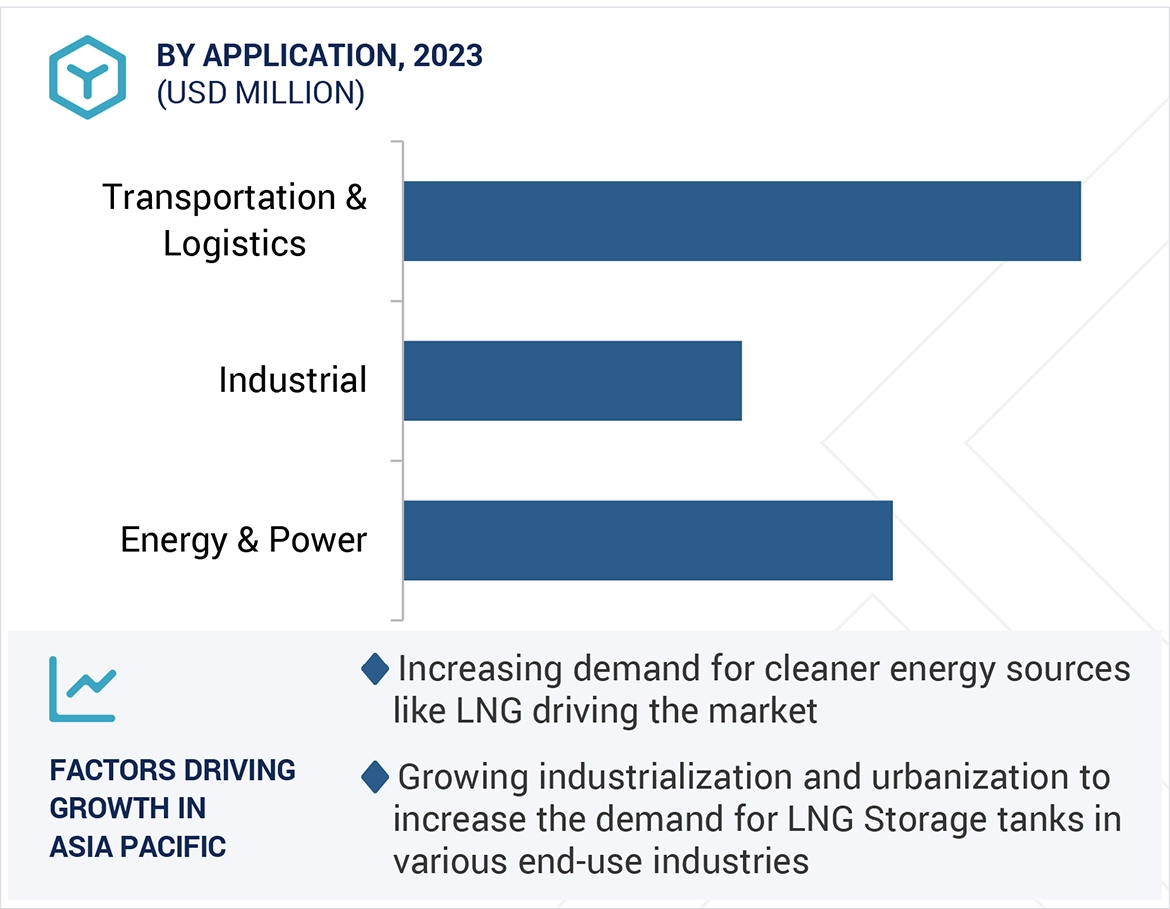 BY APPLICATION, 2023
(USD MILLION)

Transportation & Logistics

Industrial

Energy & Power

FACTORS DRIVING GROWTH IN ASIA PACIFIC

Increasing demand for cleaner energy sources like LNG driving the market

Growing industrialization and urbanization to increase the demand for LNG Storage tanks in various end-use industries